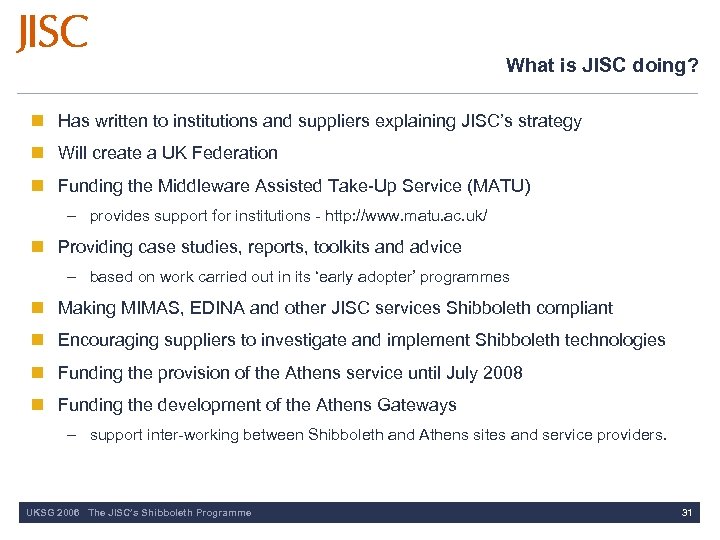 JISC

What is JISC doing?

Has written to institutions and suppliers explaining JISC's strategy

Will create a UK Federation

Funding the Middleware Assisted Take-Up Service (MATU)

– provides support for institutions - http://www.matu.ac.uk/

Providing case studies, reports, toolkits and advice

– based on work carried out in its 'early adopter' programmes

Making MIMAS, EDINA and other JISC services Shibboleth compliant

Encouraging suppliers to investigate and implement Shibboleth technologies

Funding the provision of the Athens service until July 2008

Funding the development of the Athens Gateways

– support inter-working between Shibboleth and Athens sites and service providers.

UKSG 2006 The JISC's Shibboleth Programme

31